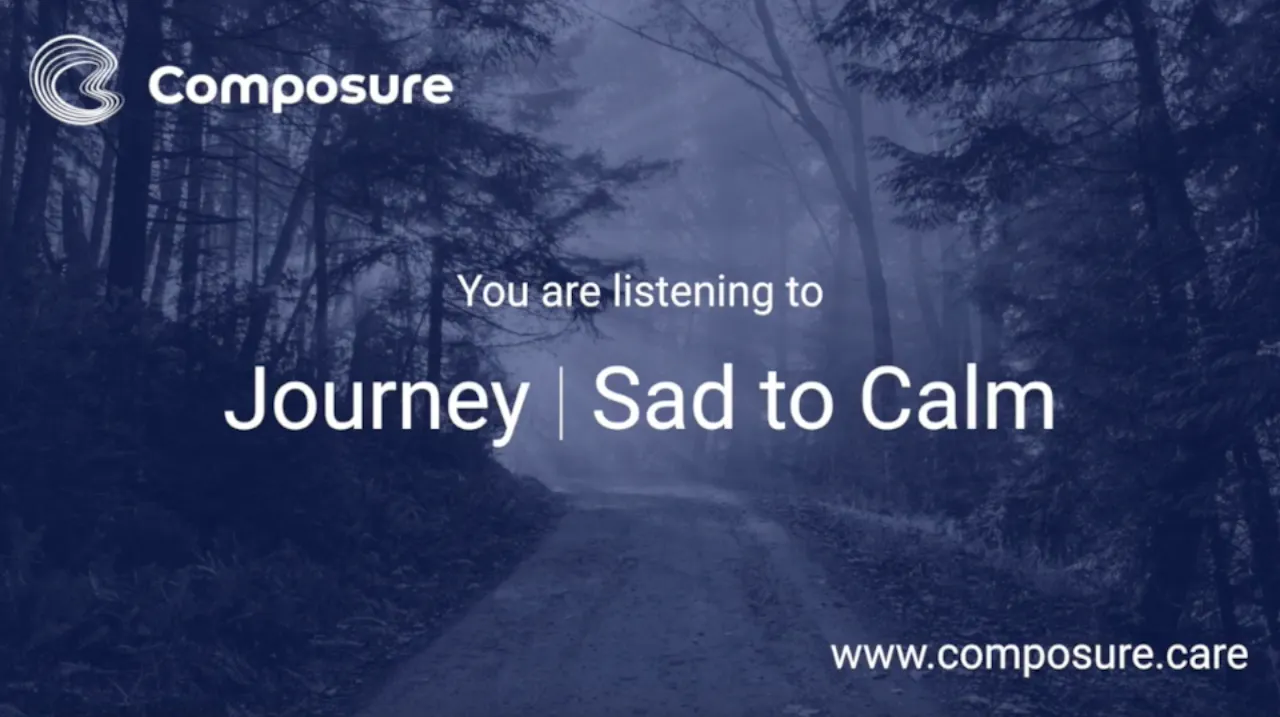 Composure

You are listening to

Journey | Sad to Calm

www.composure.care